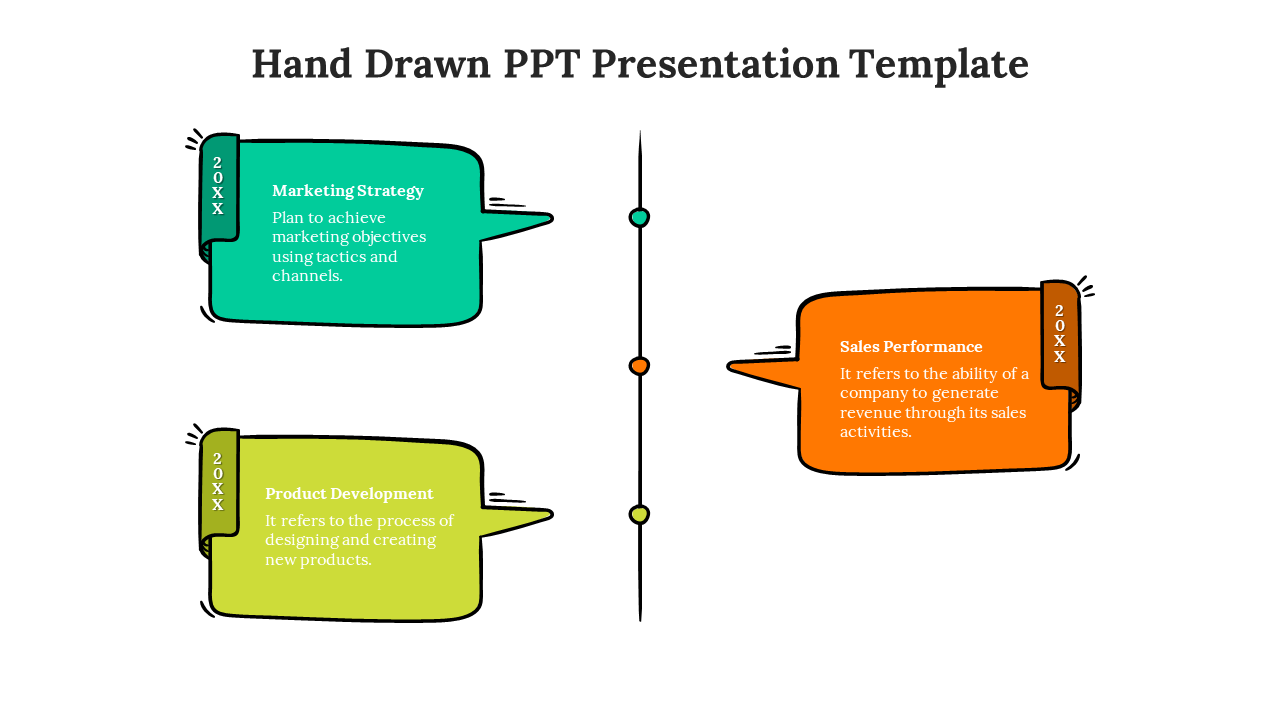 Hand Drawn PPT Presentation Template

20XX

Marketing Strategy
Plan to achieve marketing objectives using tactics and channels.

20XX

Sales Performance
It refers to the ability of a company to generate revenue through its sales activities.

20XX

Product Development
It refers to the process of designing and creating new products.